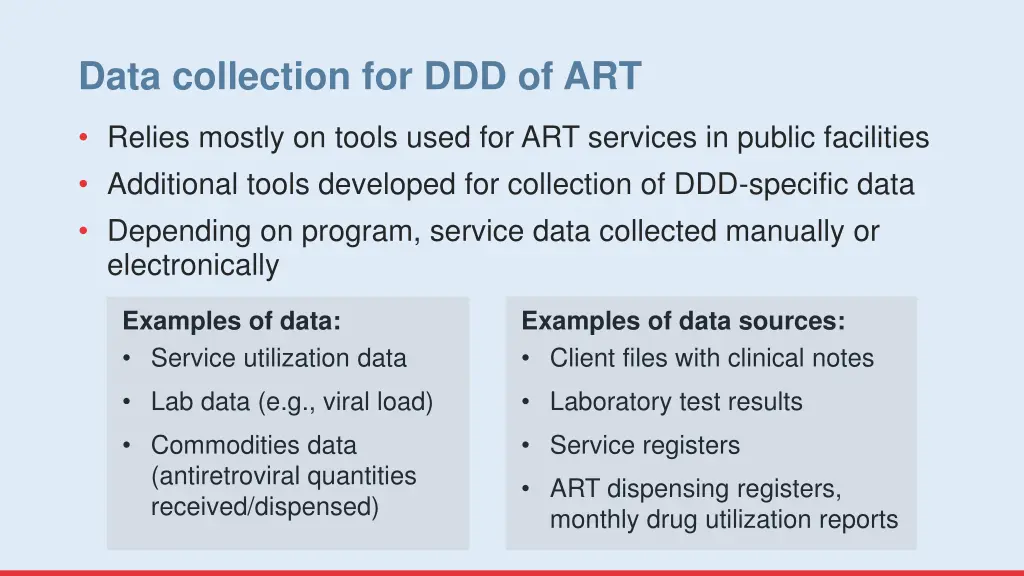 Data collection for DDD of ART

• Relies mostly on tools used for ART services in public facilities
• Additional tools developed for collection of DDD-specific data
• Depending on program, service data collected manually or electronically

Examples of data:
• Service utilization data
• Lab data (e.g., viral load)
• Commodities data (antiretroviral quantities received/dispensed)

Examples of data sources:
• Client files with clinical notes
• Laboratory test results
• Service registers
• ART dispensing registers, monthly drug utilization reports